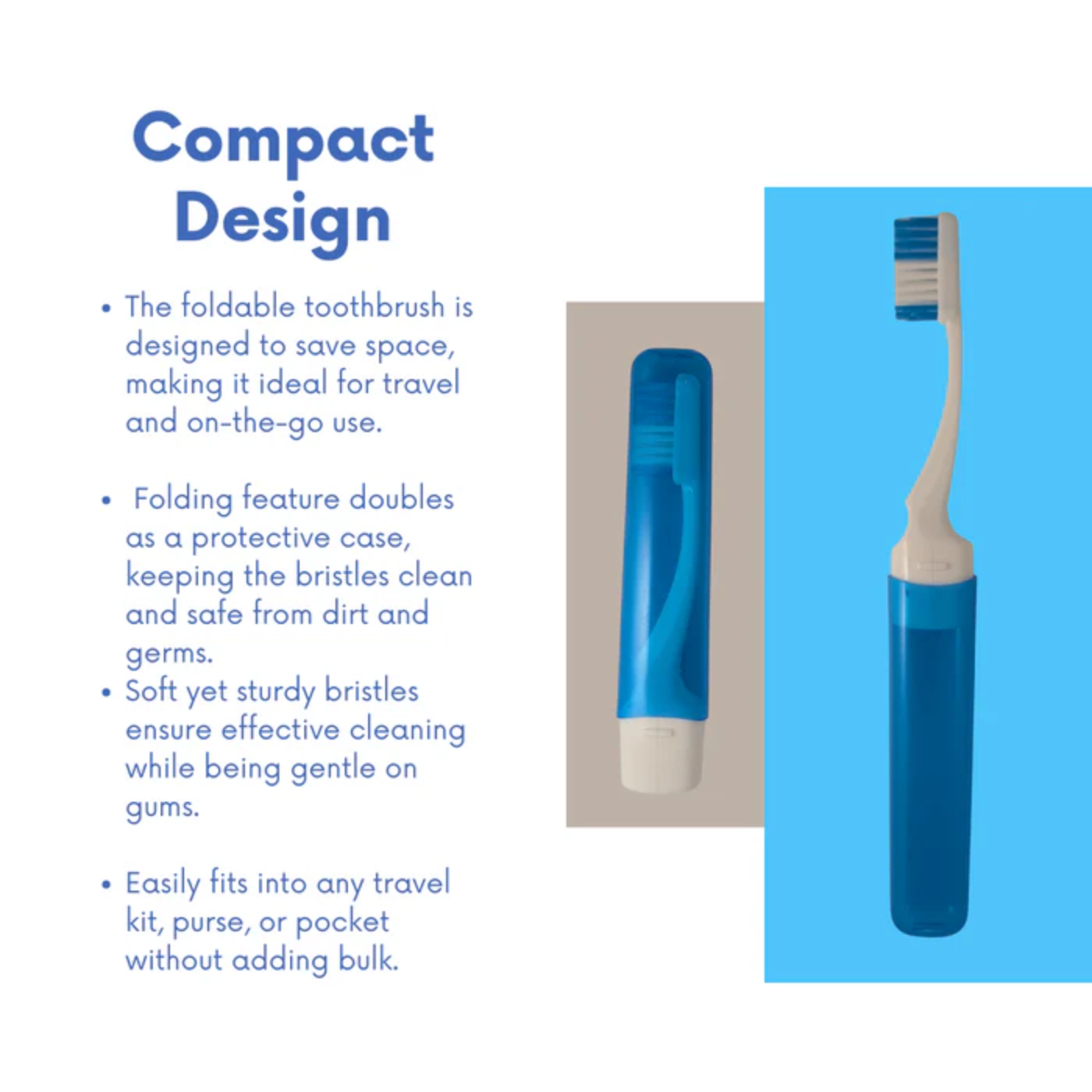 Compact Design

• The foldable toothbrush is designed to save space, making it ideal for travel and on-the-go use.

• Folding feature doubles as a protective case, keeping the bristles clean and safe from dirt and germs.
• Soft yet sturdy bristles ensure effective cleaning while being gentle on gums.

• Easily fits into any travel kit, purse, or pocket without adding bulk.